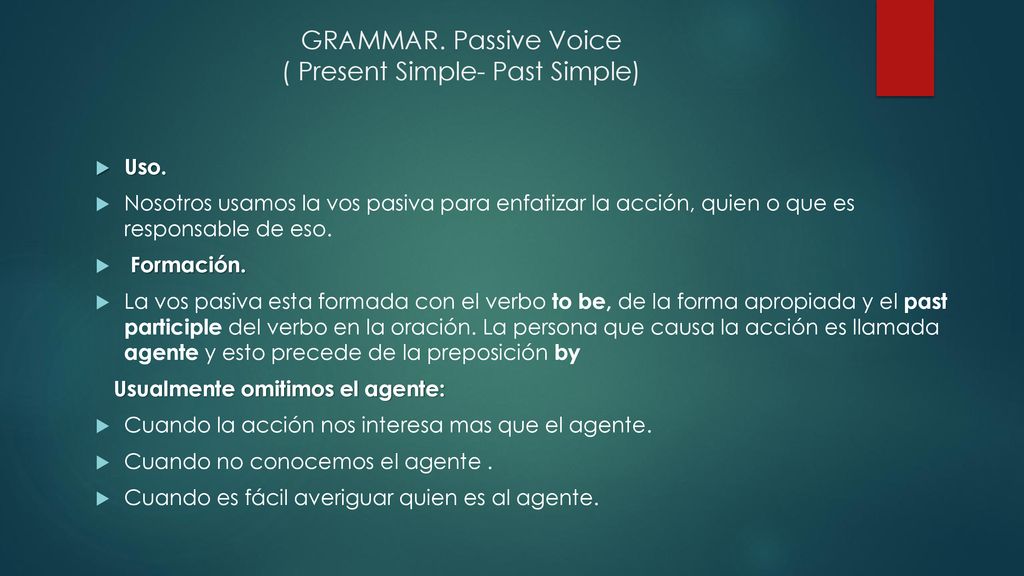 GRAMMAR. Passive Voice
( Present Simple- Past Simple)

Uso.

Nosotros usamos la vos pasiva para enfatizar la acción, quien o que es responsable de eso.

Formación.

La vos pasiva esta formada con el verbo to be, de la forma apropiada y el past participle del verbo en la oración. La persona que causa la acción es llamada agente y esto precede de la preposición by

Usualmente omitimos el agente:

Cuando la acción nos interesa mas que el agente.

Cuando no conocemos el agente .

Cuando es fácil averiguar quien es al agente.